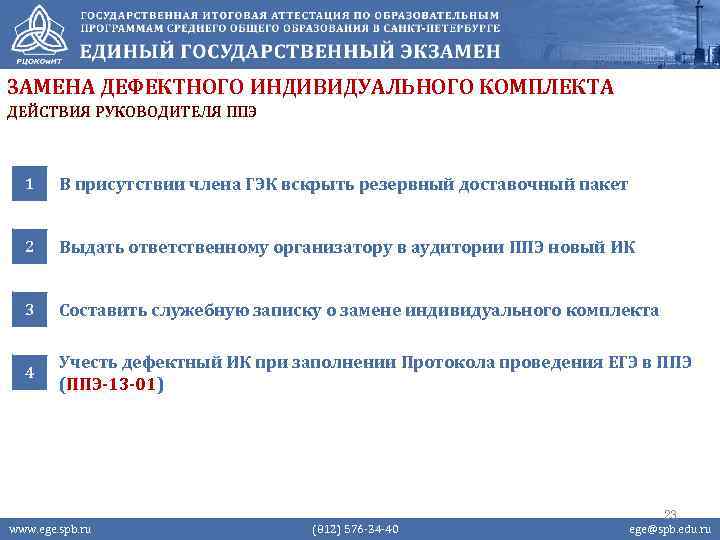 РЦОКОиИТ

ГОСУДАРСТВЕННАЯ ИТОГОВАЯ АТТЕСТАЦИЯ ПО ОБРАЗОВАТЕЛЬНЫМ ПРОГРАММАМ СРЕДНЕГО ОБЩЕГО ОБРАЗОВАНИЯ В САНКТ-ПЕТЕРБУРГЕ

ЕДИНЫЙ ГОСУДАРСТВЕННЫЙ ЭКЗАМЕН

ЗАМЕНА ДЕФЕКТНОГО ИНДИВИДУАЛЬНОГО КОМПЛЕКТА

ДЕЙСТВИЯ РУКОВОДИТЕЛЯ ППЭ

1 В присутствии члена ГЭК вскрыть резервный доставочный пакет

2 Выдать ответственному организатору в аудитории ППЭ новый ИК

3 Составить служебную записку о замене индивидуального комплекта

4 Учесть дефектный ИК при заполнении Протокола проведения ЕГЭ в ППЭ (ППЭ-13-01)

23

www.ege.spb.ru (812) 576-34-40 ege@spb.edu.ru